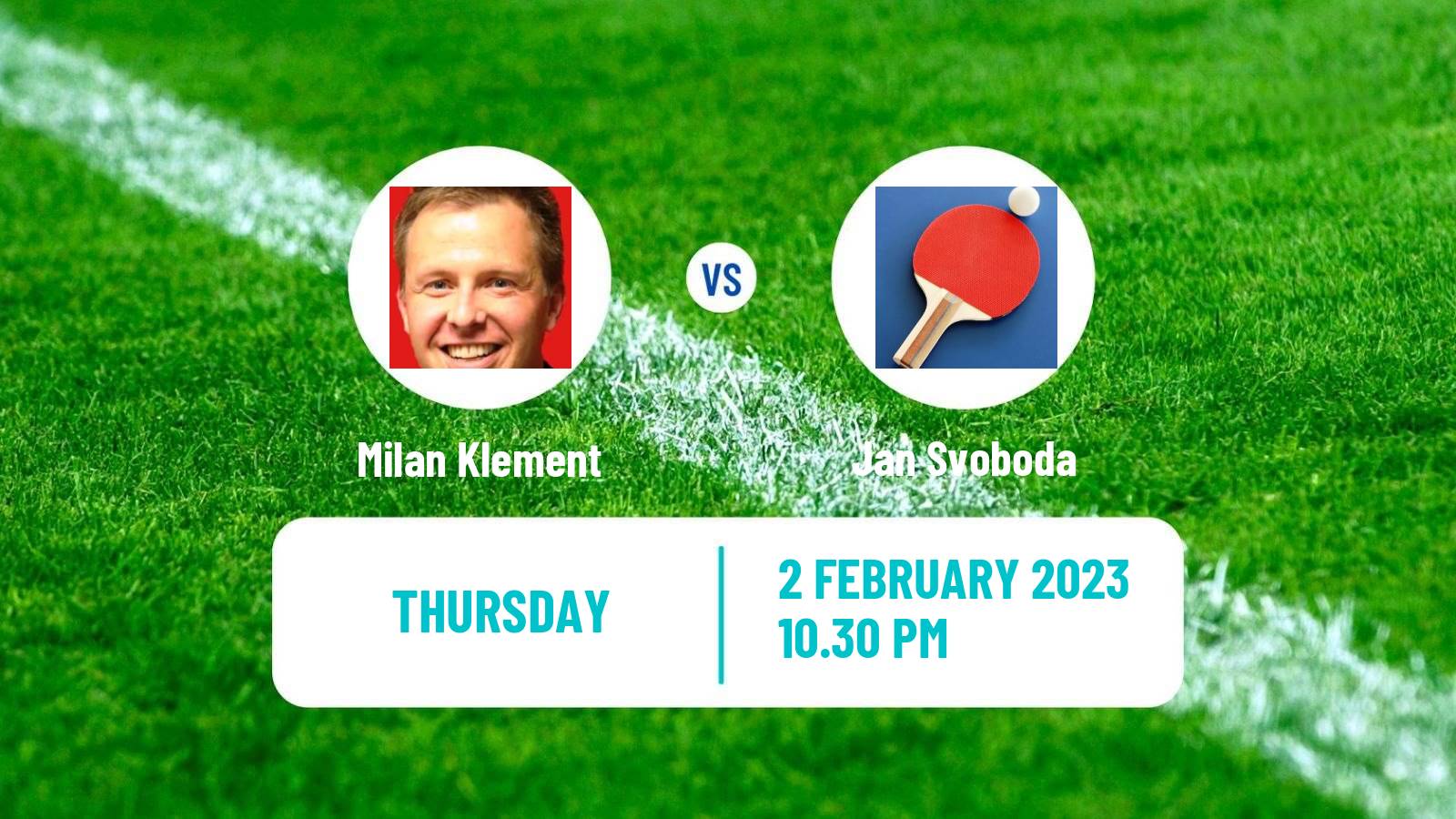 Milan Klement

VS

Jan Svoboda

THURSDAY

2 FEBRUARY 2023
10.30 PM